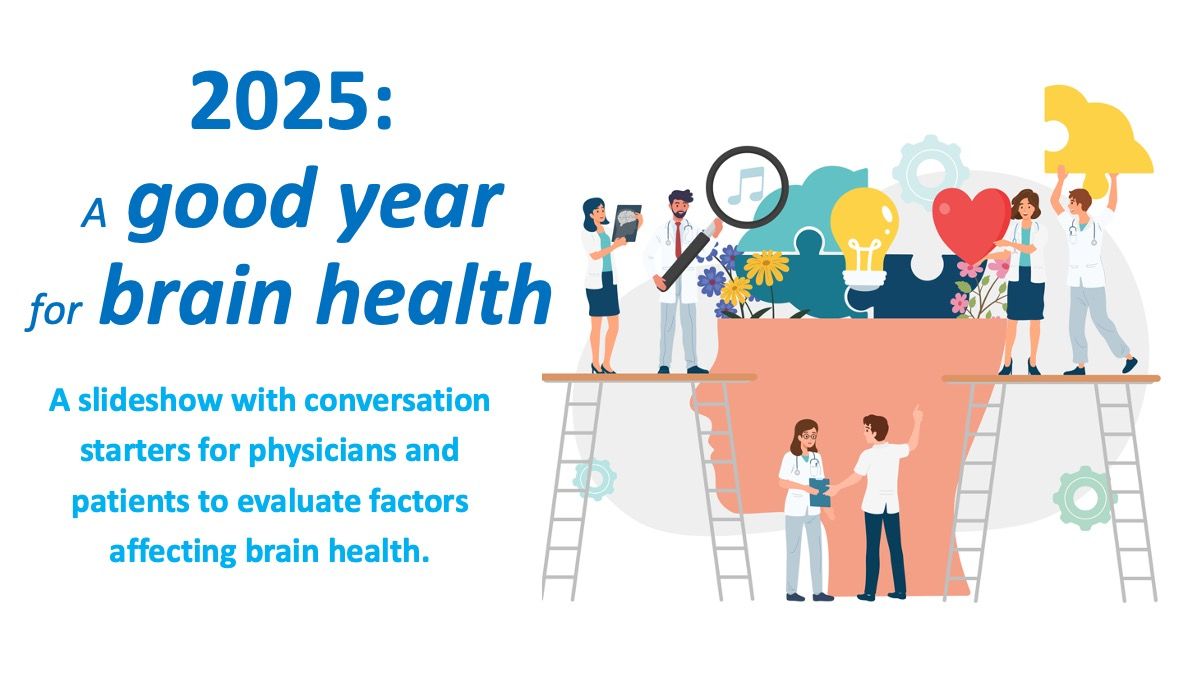 2025:
A good year for brain health

A slideshow with conversation starters for physicians and patients to evaluate factors affecting brain health.